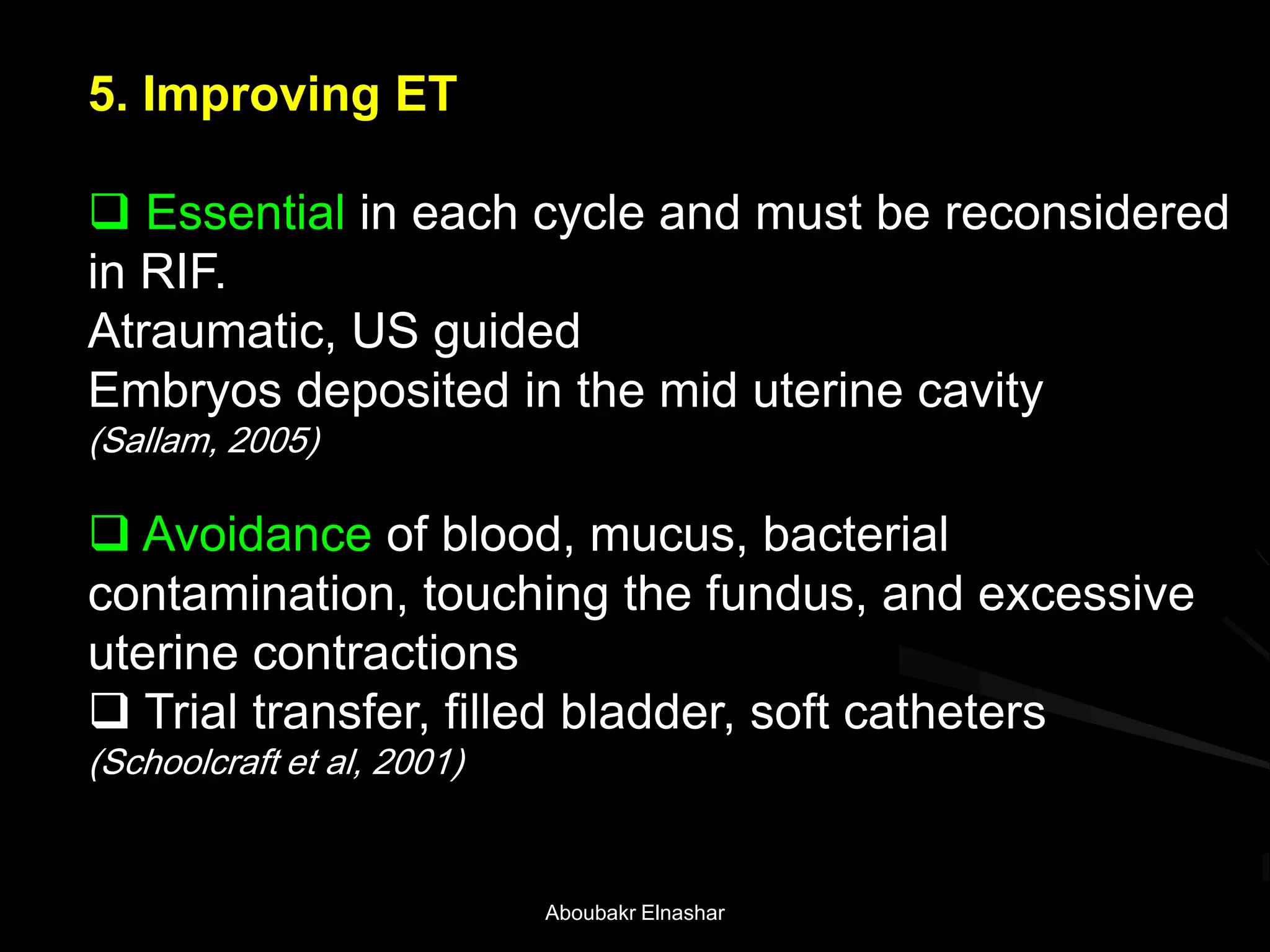 5. Improving ET

❑ Essential in each cycle and must be reconsidered in RIF.
Atraumatic, US guided
Embryos deposited in the mid uterine cavity
(Sallam, 2005)

❑ Avoidance of blood, mucus, bacterial contamination, touching the fundus, and excessive uterine contractions
❑ Trial transfer, filled bladder, soft catheters
(Schoolcraft et al, 2001)

Aboubakr Elnashar